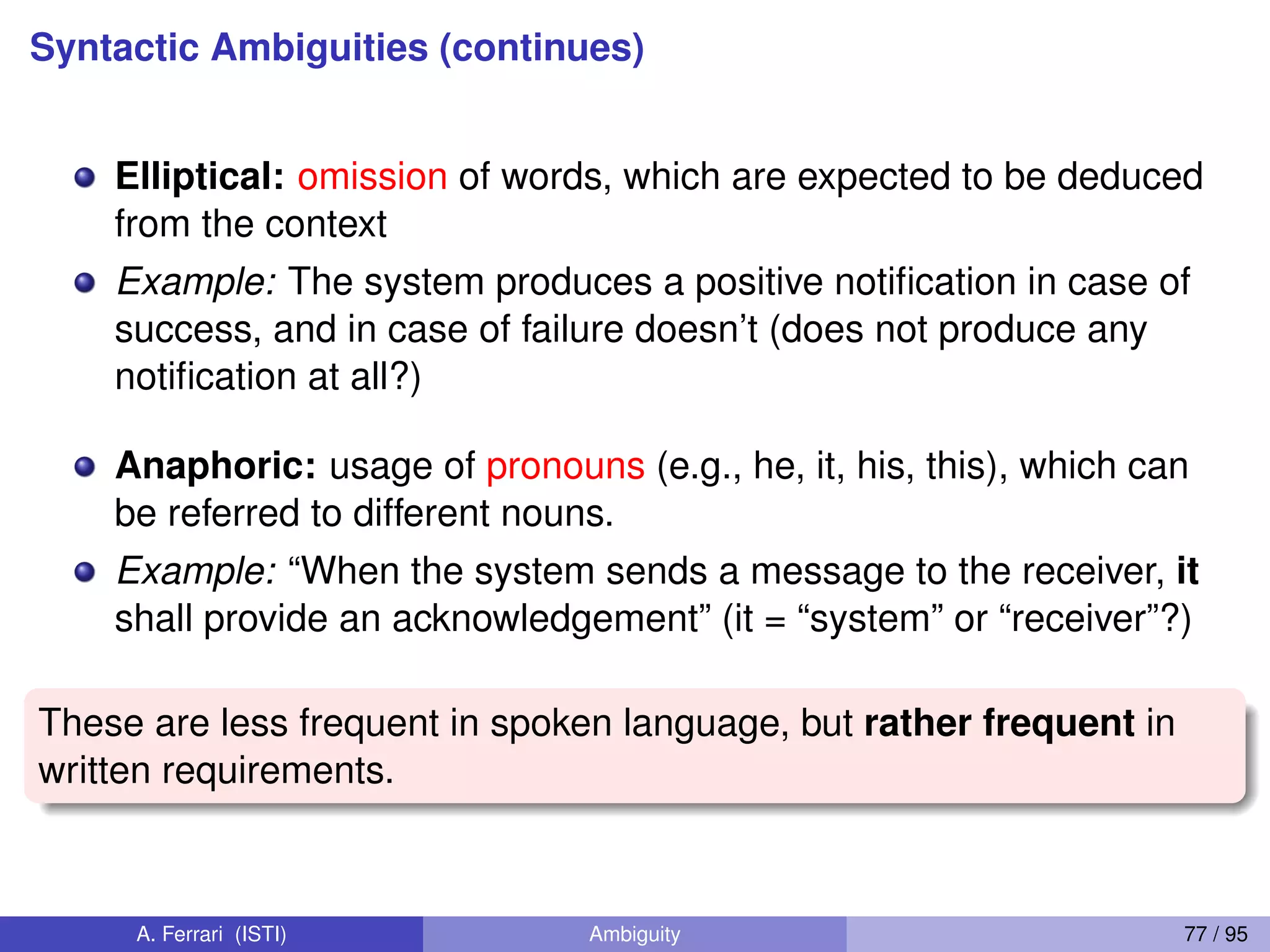 Syntactic Ambiguities (continues)

Elliptical: omission of words, which are expected to be deduced from the context

Example: The system produces a positive notification in case of success, and in case of failure doesn’t (does not produce any notification at all?)

Anaphoric: usage of pronouns (e.g., he, it, his, this), which can be referred to different nouns.

Example: “When the system sends a message to the receiver, it shall provide an acknowledgement” (it = “system” or “receiver”?)

These are less frequent in spoken language, but rather frequent in written requirements.

A. Ferrari (ISTI) Ambiguity 77 / 95